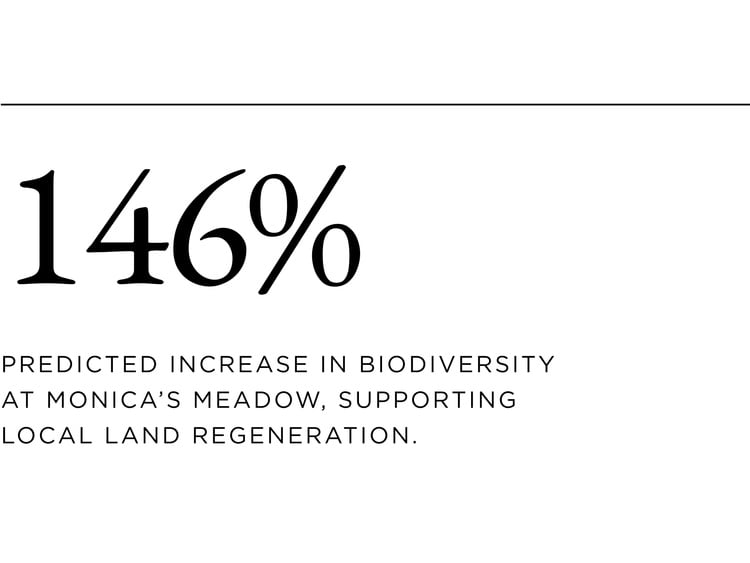 146%

PREDICTED INCREASE IN BIODIVERSITY AT MONICA'S MEADOW, SUPPORTING LOCAL LAND REGENERATION.